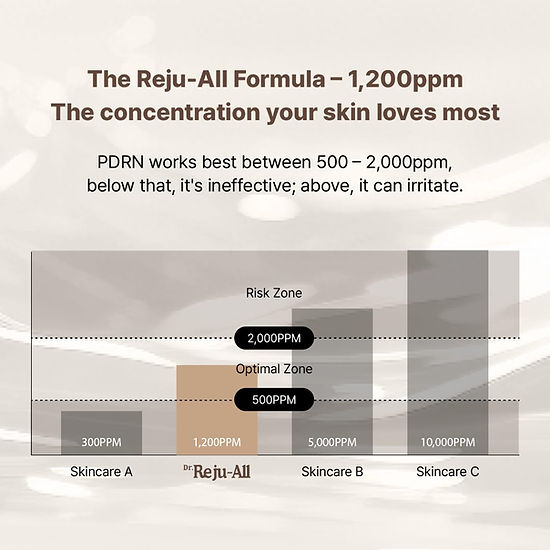 The Reju-All Formula – 1,200ppm
The concentration your skin loves most

PDRN works best between 500 – 2,000ppm, below that, it's ineffective; above, it can irritate.

Risk Zone

2,000PPM

Optimal Zone

500PPM

300PPM

1,200PPM

5,000PPM

10,000PPM

Skincare A

Dr. Reju-All

Skincare B

Skincare C